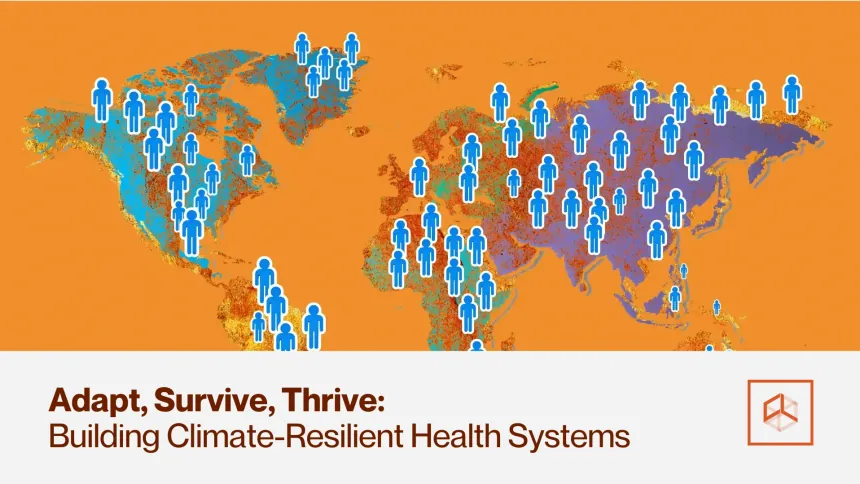 Adapt, Survive, Thrive:
Building Climate-Resilient Health Systems